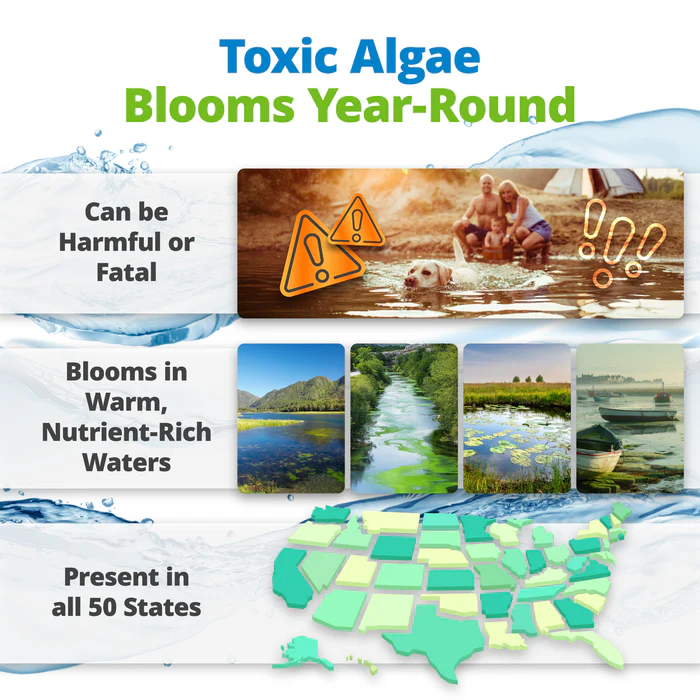 Toxic Algae
Blooms Year-Round

Can be Harmful or Fatal

Blooms in Warm, Nutrient-Rich Waters

Present in all 50 States